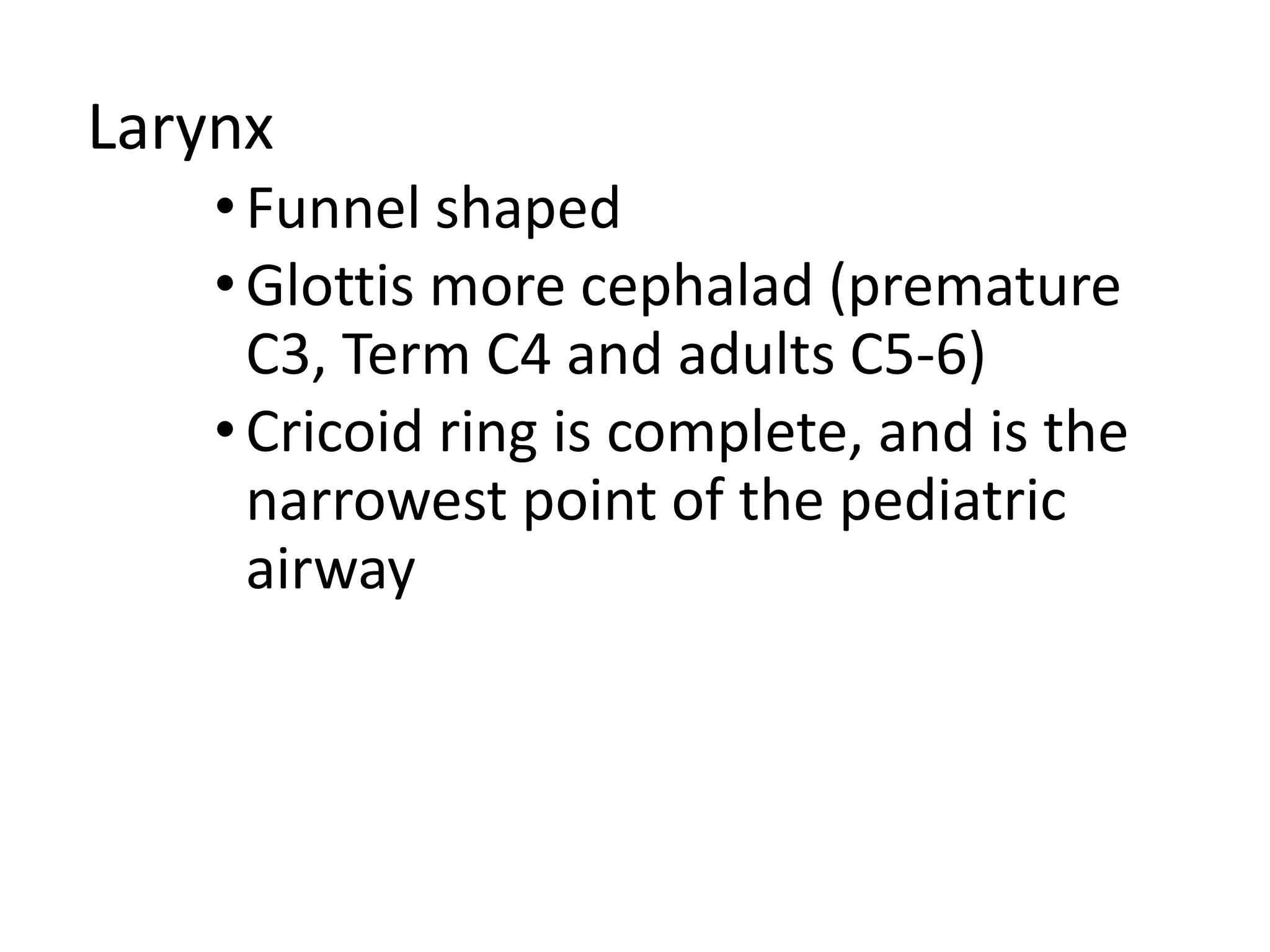 Larynx

• Funnel shaped
• Glottis more cephalad (premature C3, Term C4 and adults C5-6)
• Cricoid ring is complete, and is the narrowest point of the pediatric airway